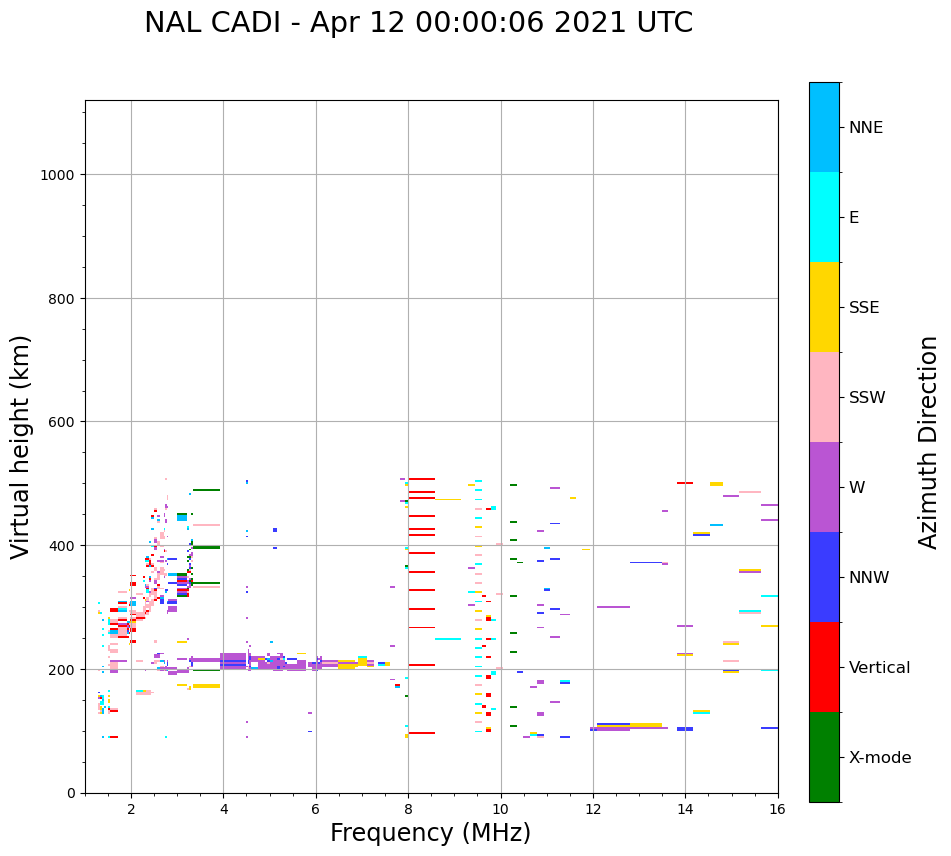 NAL CADI - Apr 12 00:00:06 2021 UTC

Virtual height (km)

1000
800
600
400
200
0

2
4
6
8
10
12
14
16

Frequency (MHz)

NNE
E
SSE
SSW
W
NNW
Vertical
X-mode

Azimuth Direction